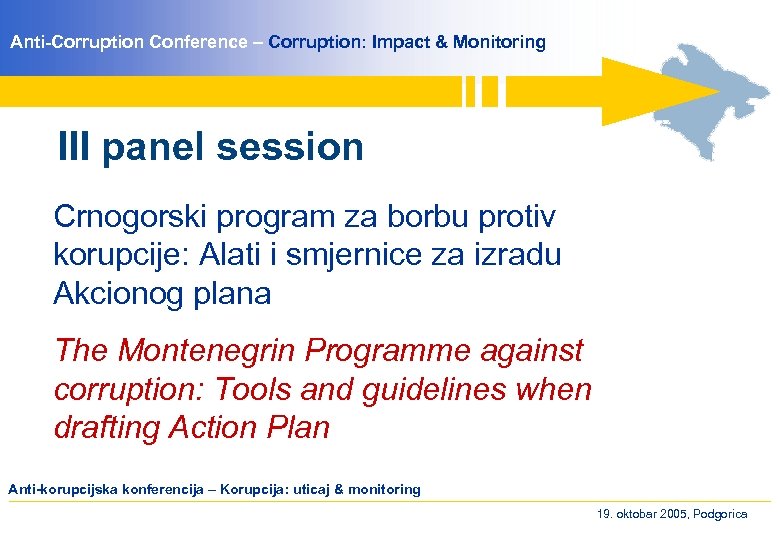 Anti-Corruption Conference – Corruption: Impact & Monitoring

III panel session

Crnogorski program za borbu protiv korupcije: Alati i smjernice za izradu Akcionog plana

The Montenegrin Programme against corruption: Tools and guidelines when drafting Action Plan

Anti-korupcijska konferencija – Korupcija: uticaj & monitoring

19. oktobar 2005, Podgorica